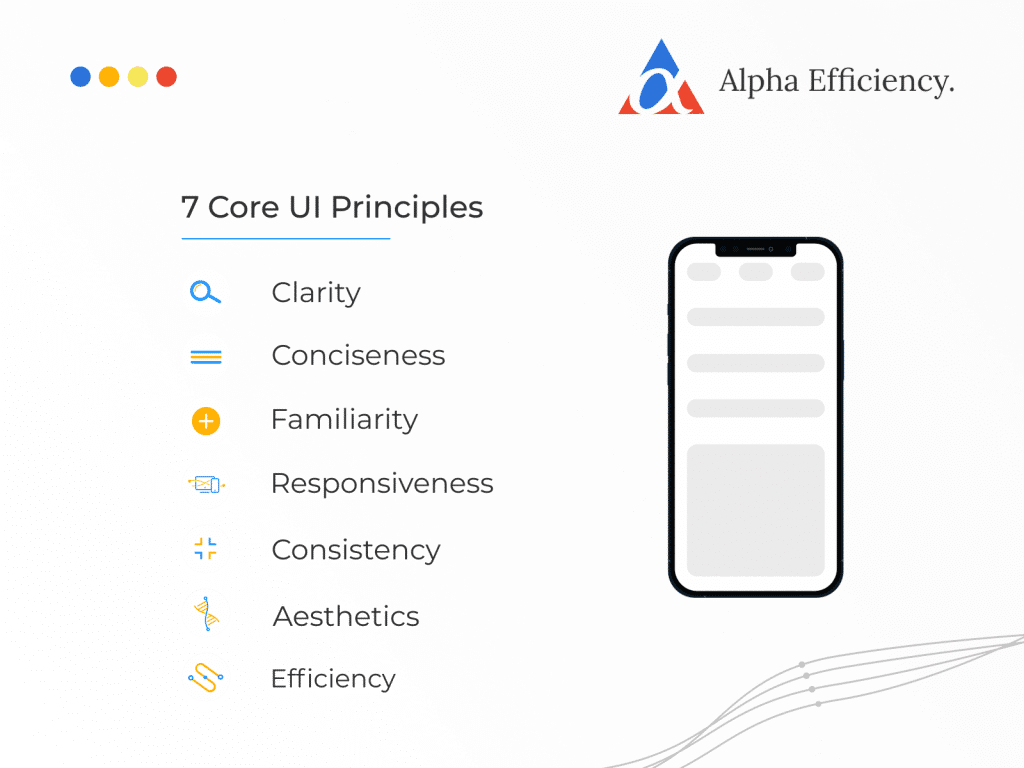 Alpha Efficiency.

7 Core UI Principles

Clarity

Conciseness

Familiarity

Responsiveness

Consistency

Aesthetics

Efficiency